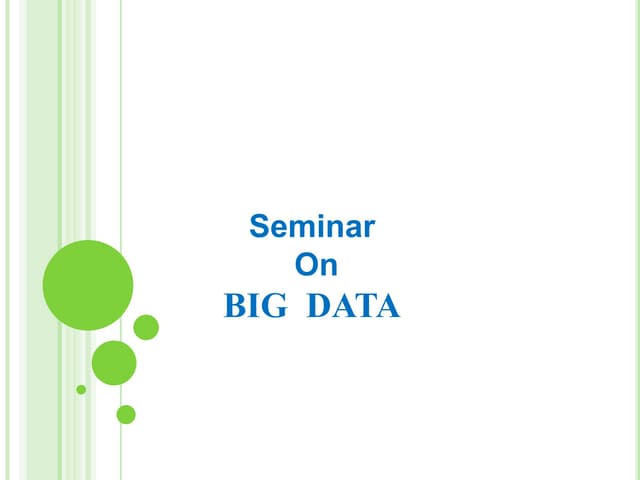 Seminar
On
BIG DATA